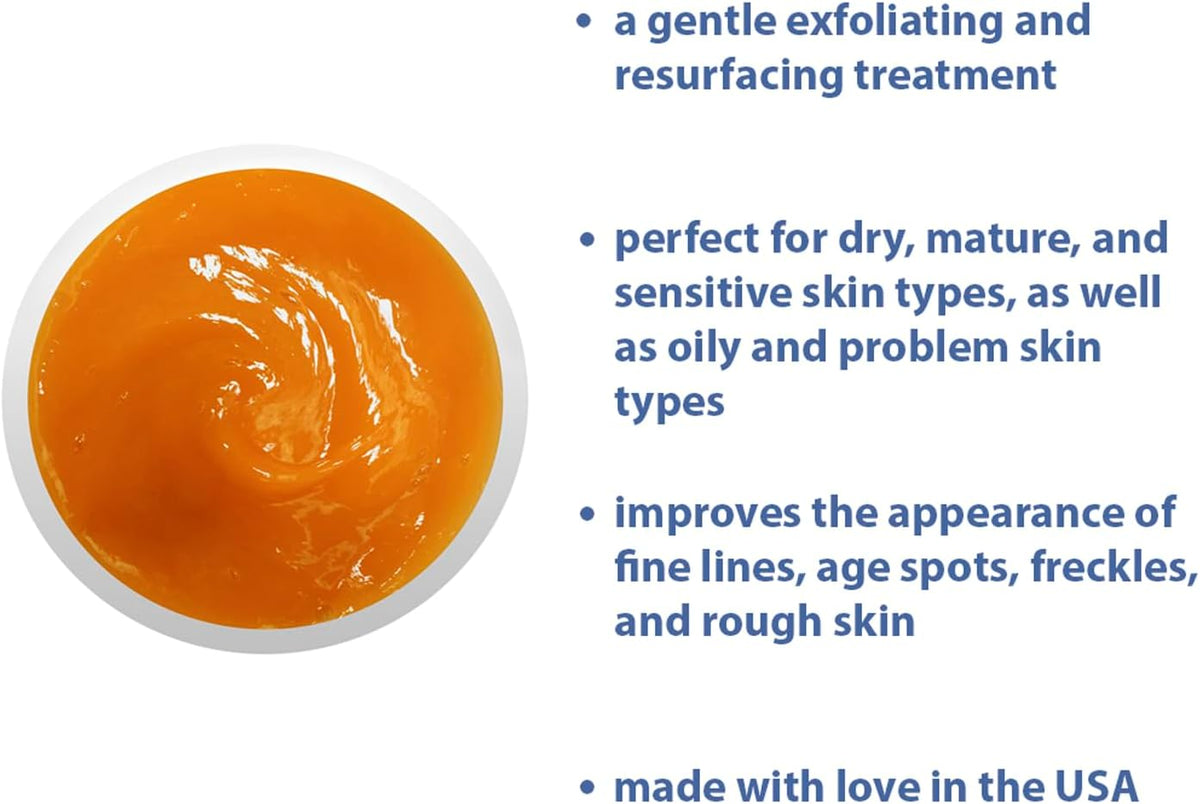 • a gentle exfoliating and resurfacing treatment

• perfect for dry, mature, and sensitive skin types, as well as oily and problem skin types

• improves the appearance of fine lines, age spots, freckles, and rough skin

• made with love in the USA